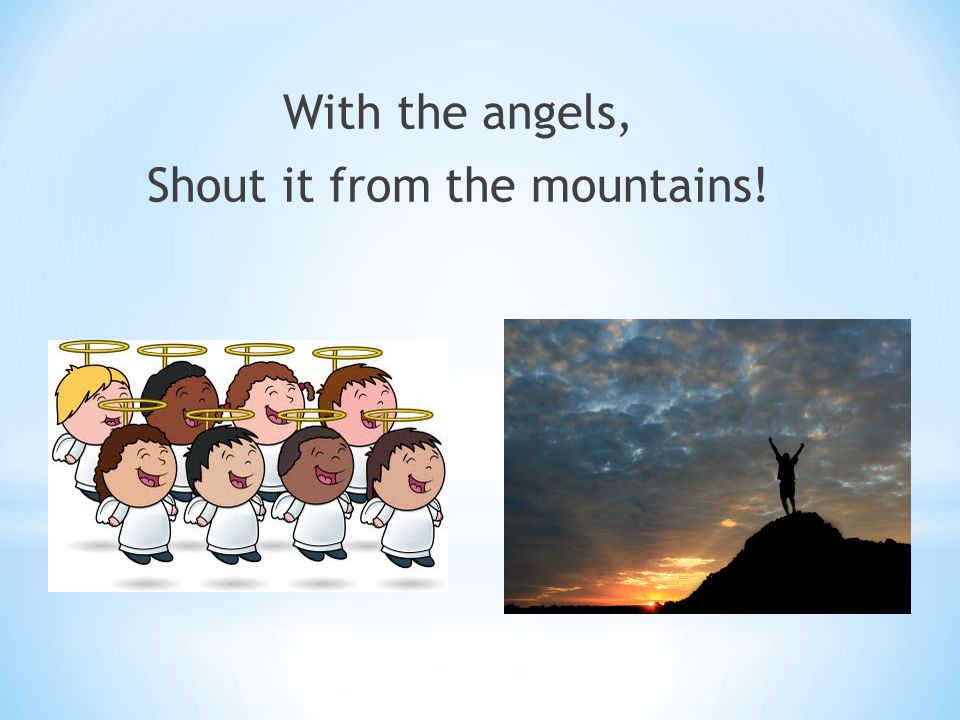 With the angels,
Shout it from the mountains!